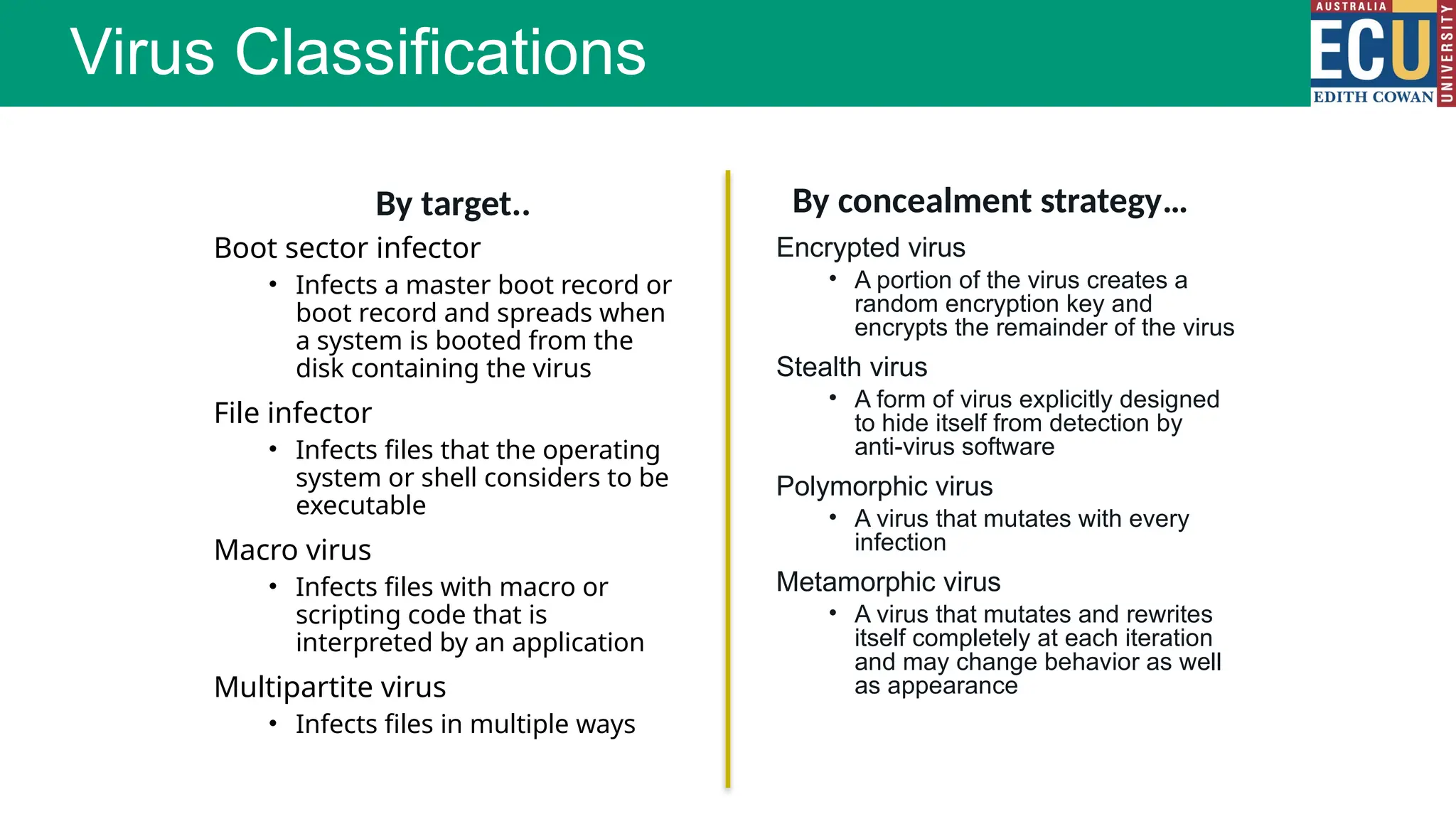 Virus Classifications

AUSTRALIA
ECU
EDITH COWAN
UNIVERSITY

By target..

Boot sector infector

• Infects a master boot record or boot record and spreads when a system is booted from the disk containing the virus

File infector

• Infects files that the operating system or shell considers to be executable

Macro virus

• Infects files with macro or scripting code that is interpreted by an application

Multipartite virus

• Infects files in multiple ways

By concealment strategy…

Encrypted virus

• A portion of the virus creates a random encryption key and encrypts the remainder of the virus

Stealth virus

• A form of virus explicitly designed to hide itself from detection by anti-virus software

Polymorphic virus

• A virus that mutates with every infection

Metamorphic virus

• A virus that mutates and rewrites itself completely at each iteration and may change behavior as well as appearance